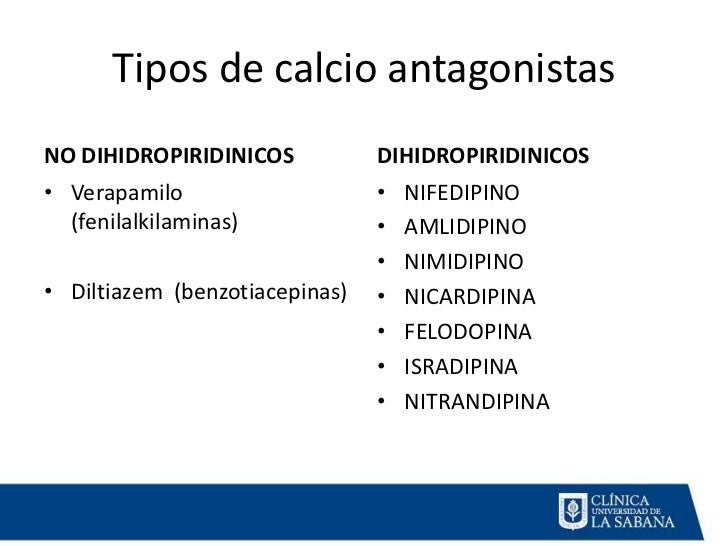 Tipos de calcio antagonistas

NO DIHIDROPIRIDINICOS
• Verapamilo (fenilalkilaminas)

• Diltiazem (benzotiacepinas)

DIHIDROPIRIDINICOS
• NIFEDIPINO
• AMLIDIPINO
• NIMIDIPINO
• NICARDIPINA
• FELODOPINA
• ISRADIPINA
• NITRANDIPINA

CLÍNICA
UNIVERSIDAD DE
LA SABANA